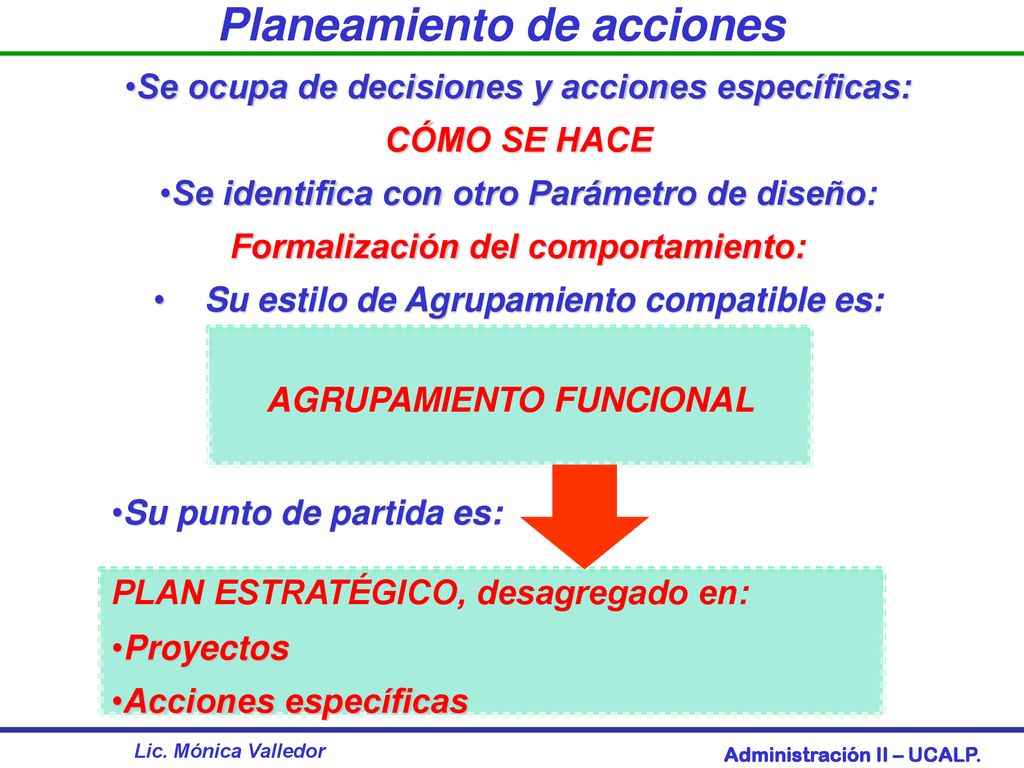 Planeamiento de acciones

•Se ocupa de decisiones y acciones específicas:

CÓMO SE HACE

•Se identifica con otro Parámetro de diseño:

Formalización del comportamiento:

• Su estilo de Agrupamiento compatible es:

AGRUPAMIENTO FUNCIONAL

•Su punto de partida es:

PLAN ESTRATÉGICO, desagregado en:

•Proyectos

•Acciones específicas

Lic. Mónica Valledor

Administración II – UCALP.